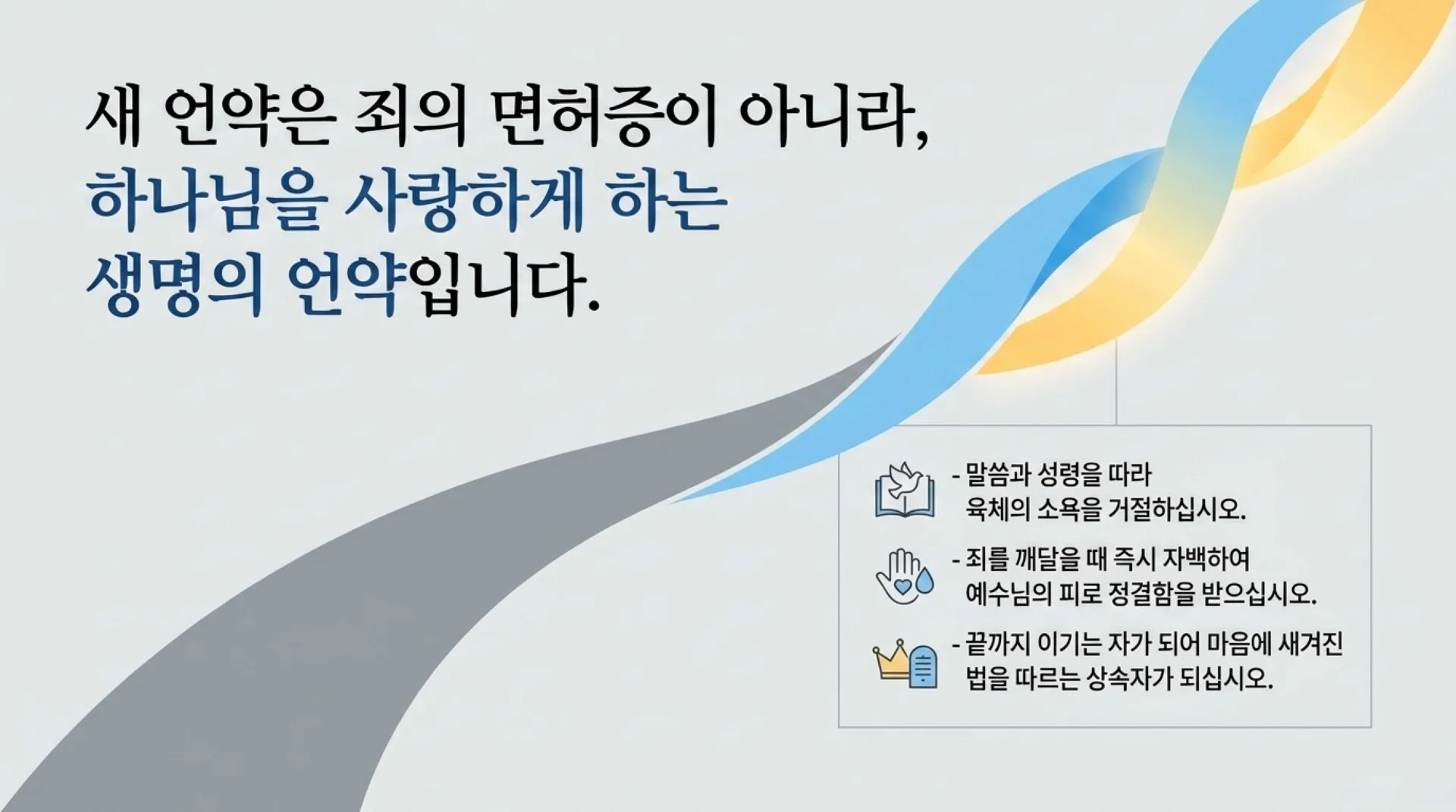 새 언약은 죄의 면허증이 아니라,
하나님을 사랑하게 하는
생명의 언약입니다.

- 말씀과 성령을 따라 육체의 소욕을 거절하십시오.

- 죄를 깨달을 때 즉시 자백하여 예수님의 피로 정결함을 받으십시오.

- 끝까지 이기는 자가 되어 마음에 새겨진 법을 따르는 상속자가 되십시오.